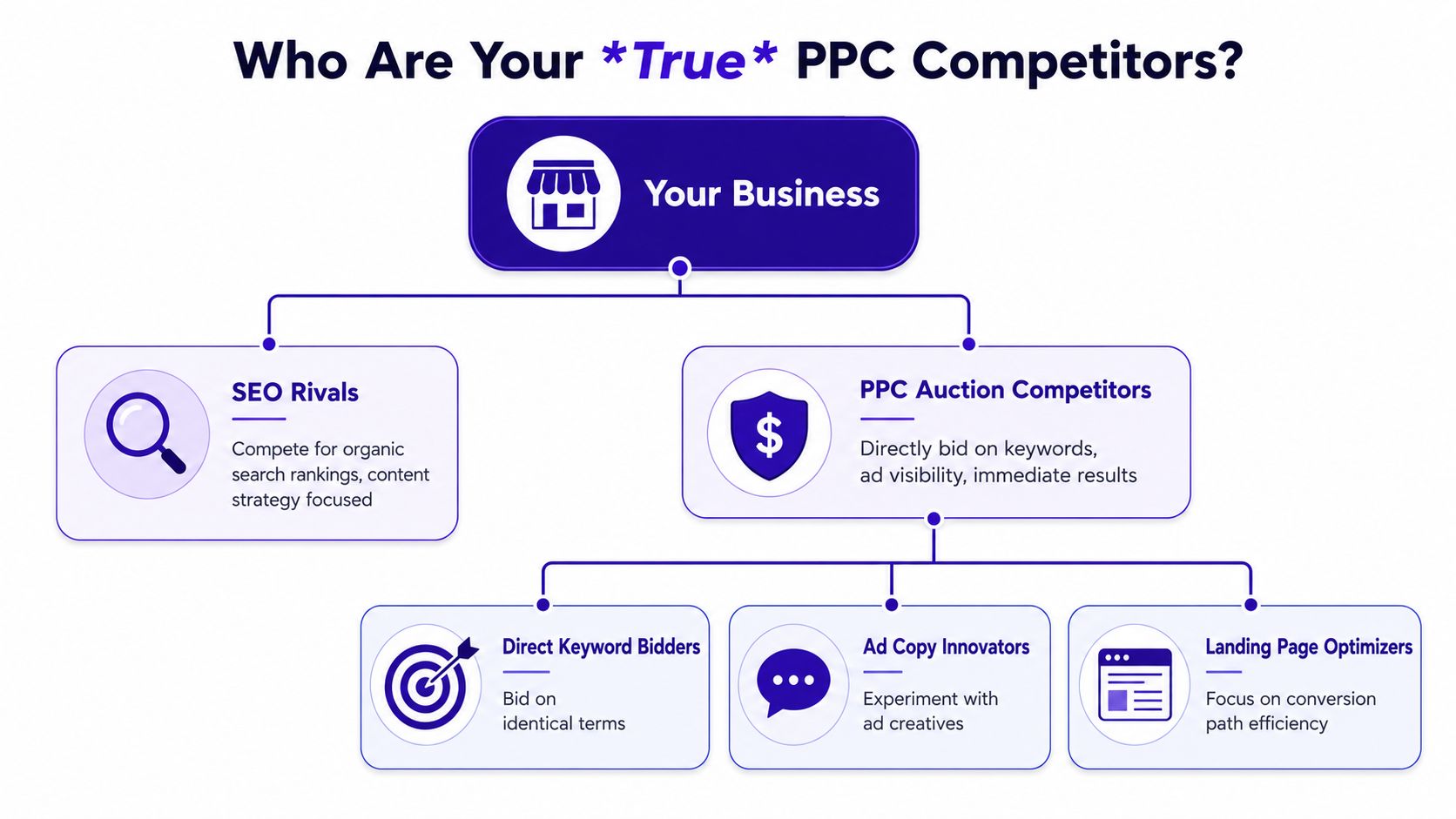 Who Are Your *True* PPC Competitors?

Your Business

SEO Rivals

Compete for organic search rankings, content strategy focused

PPC Auction Competitors

Directly bid on keywords, ad visibility, immediate results

Direct Keyword Bidders

Bid on identical terms

Ad Copy Innovators

Experiment with ad creatives

Landing Page Optimizers

Focus on conversion path efficiency